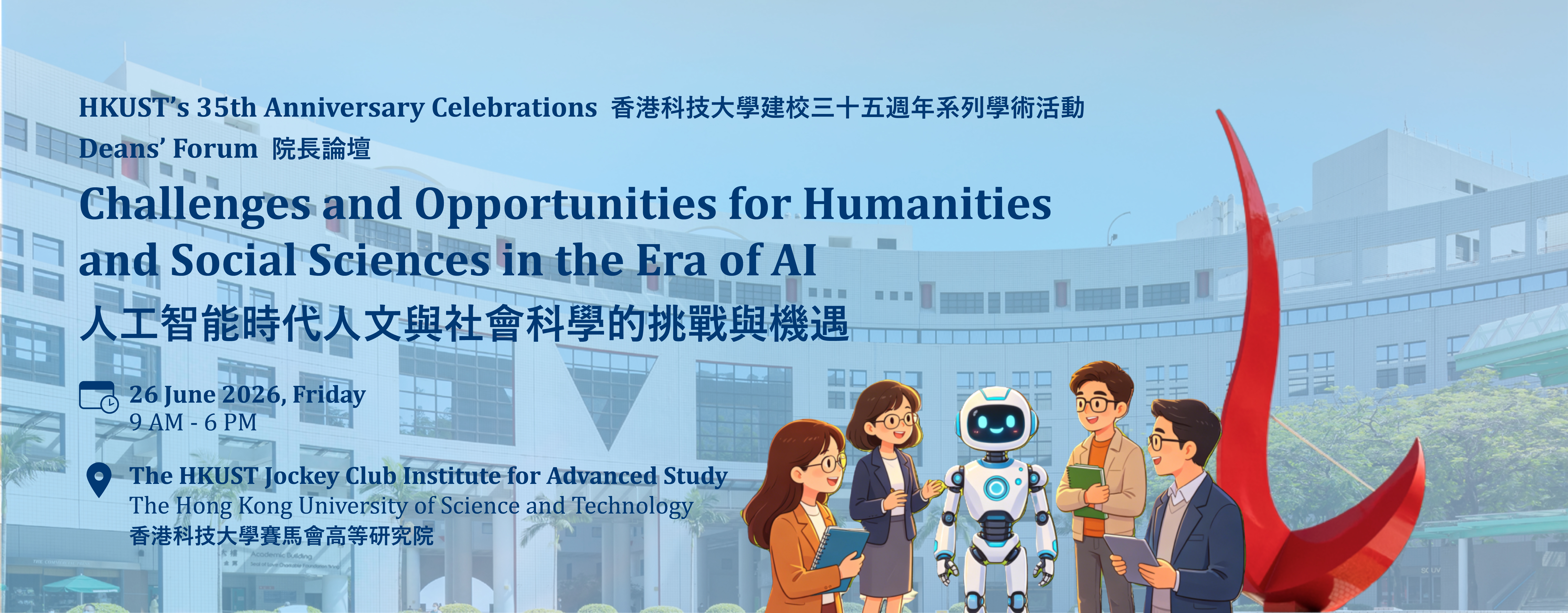 HKUST's 35th Anniversary Celebrations 香港科技大學建校三十五週年系列學術活動

Deans' Forum 院長論壇

Challenges and Opportunities for Humanities and Social Sciences in the Era of AI

人工智能時代人文與社會科學的挑戰與機遇

26 June 2026, Friday
9 AM - 6 PM

The HKUST Jockey Club Institute for Advanced Study
The Hong Kong University of Science and Technology
香港科技大學賽馬會高等研究院